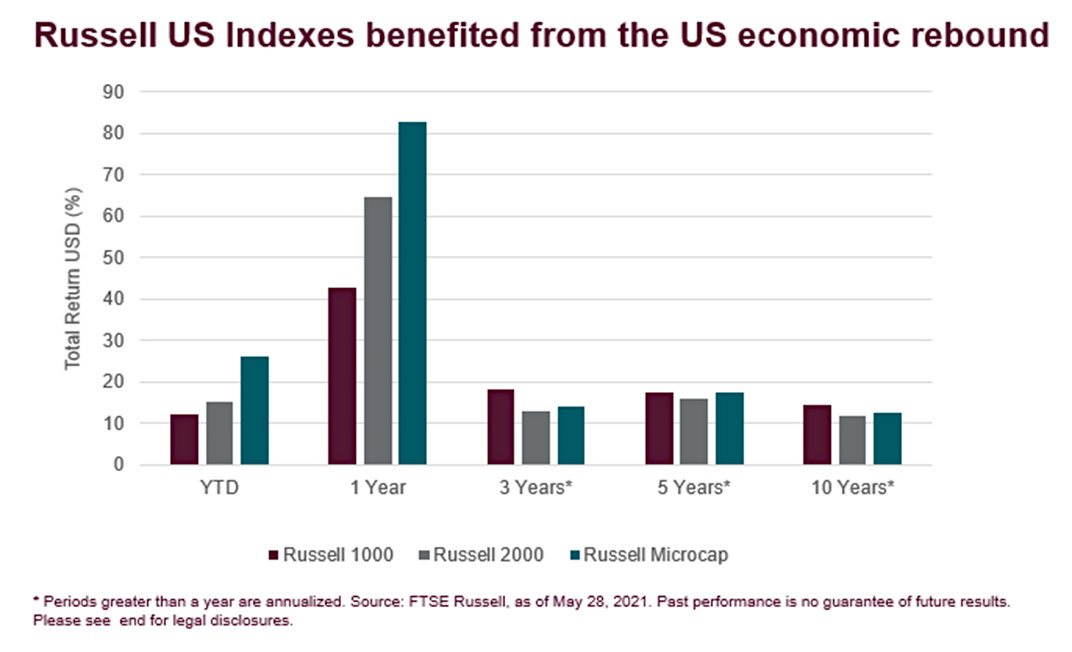 Russell US Indexes benefited from the US economic rebound

Total Return USD (%)

90
80
70
60
50
40
30
20
10
0

YTD
1 Year
3 Years*
5 Years*
10 Years*

Russell 1000 Russell 2000 Russell Microcap

* Periods greater than a year are annualized. Source: FTSE Russell, as of May 28, 2021. Past performance is no guarantee of future results. Please see end for legal disclosures.